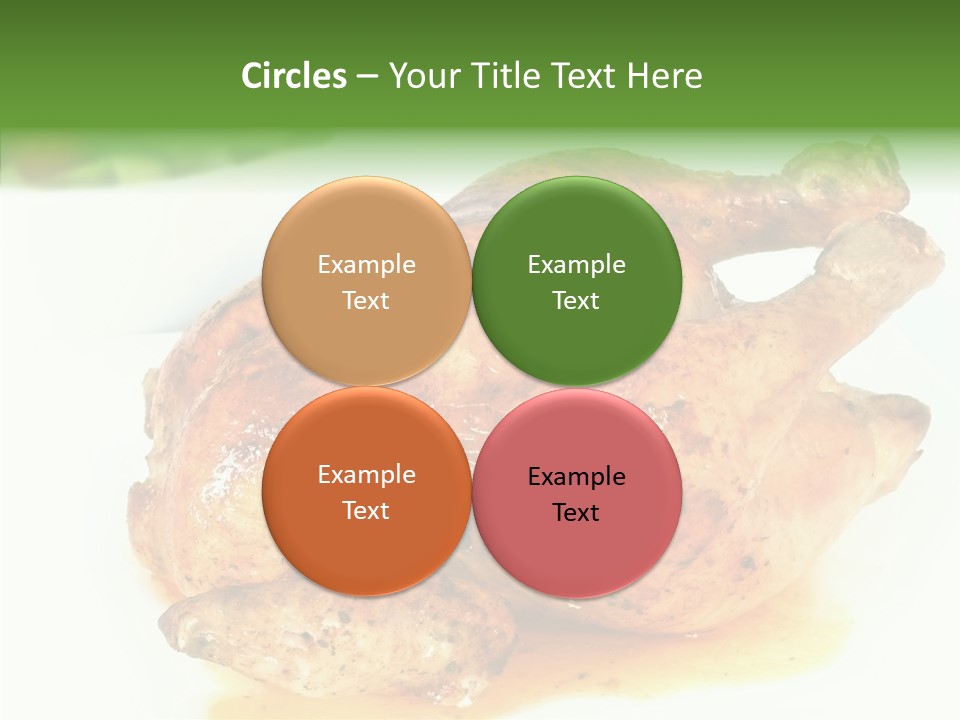 Circles – Your Title Text Here

Example Text

Example Text

Example Text

Example Text